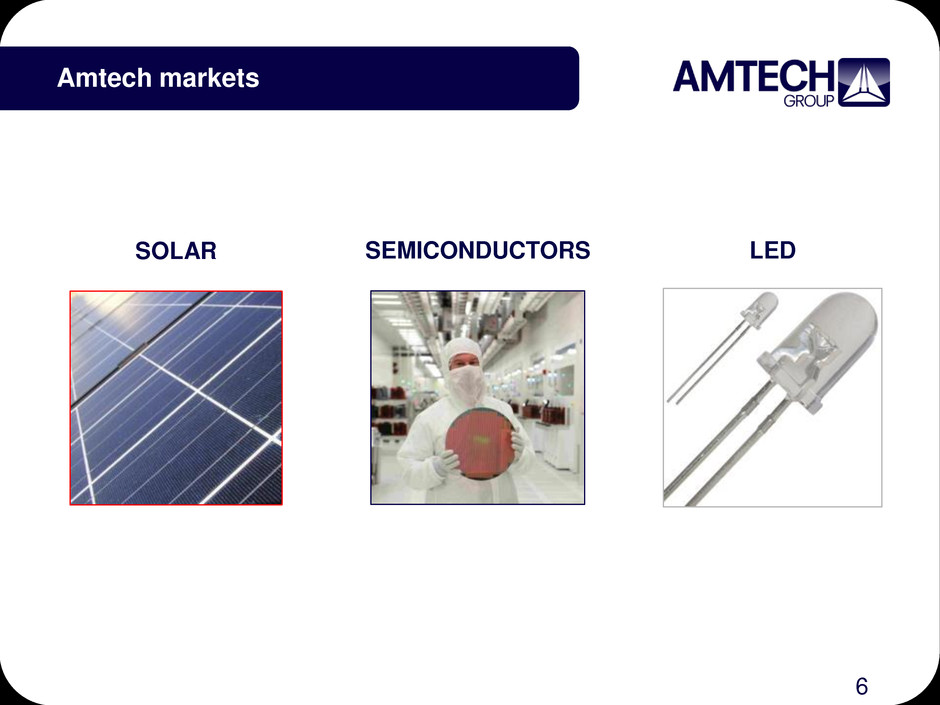 Amtech markets

AMTECH GROUP

SOLAR

SEMICONDUCTORS

LED

6